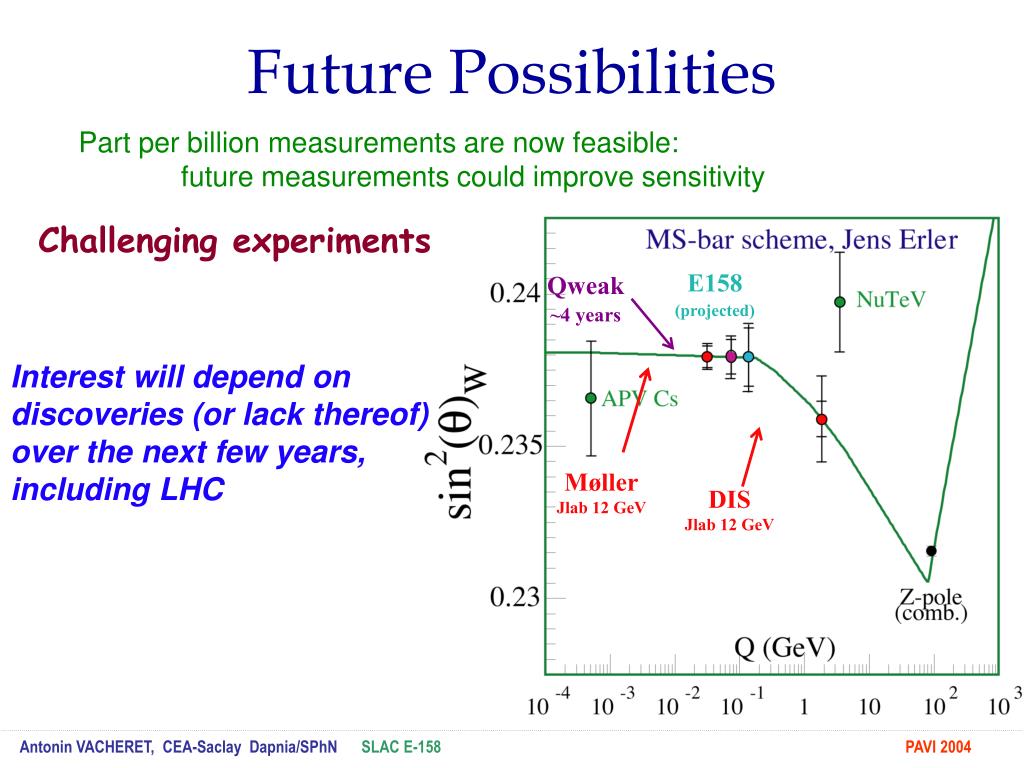 Future Possibilities

Part per billion measurements are now feasible:
future measurements could improve sensitivity

Challenging experiments

Interest will depend on discoveries (or lack thereof) over the next few years, including LHC

MS-bar scheme, Jens Erler

Qweak
~4 years

E158
(projected)

NuTeV

APV Cs

Møller
Jlab 12 GeV

DIS
Jlab 12 GeV

Z-pole
(comb.)

$\sin^2(\theta)_W$

0.24

0.235

0.23

Q (GeV)

$10^{-4}$ $10^{-3}$ $10^{-2}$ $10^{-1}$ 1 10 $10^{2}$ $10^{3}$

Antonin VACHERET, CEA-Saclay Dapnia/SPhN SLAC E-158 PAVI 2004